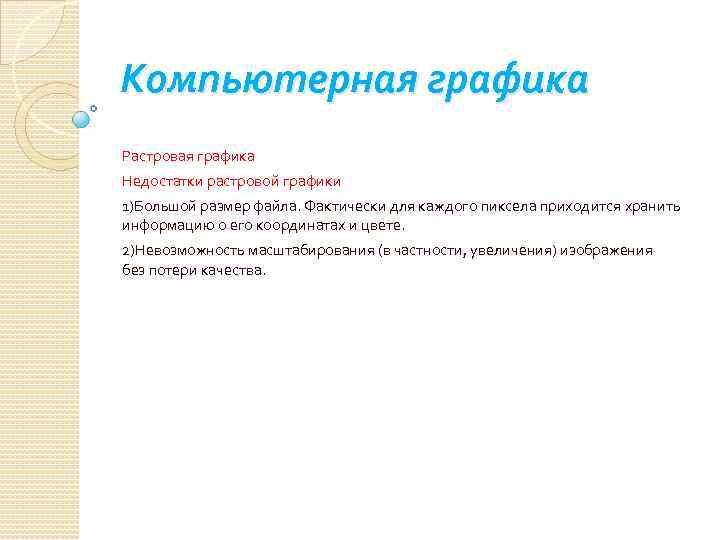 Компьютерная графика

Растровая графика

Недостатки растровой графики

1)Большой размер файла. Фактически для каждого пиксела приходится хранить информацию о его координатах и цвете.

2)Невозможность масштабирования (в частности, увеличения) изображения без потери качества.